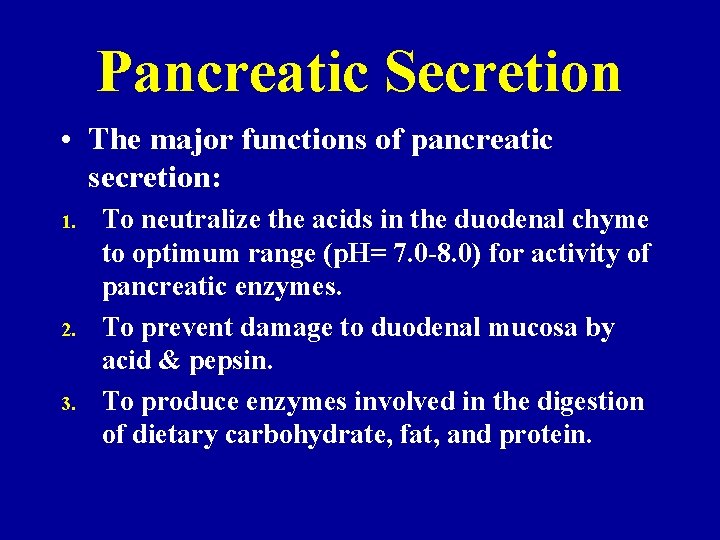 Pancreatic Secretion

• The major functions of pancreatic secretion:

1. To neutralize the acids in the duodenal chyme to optimum range (pH= 7.0-8.0) for activity of pancreatic enzymes.

2. To prevent damage to duodenal mucosa by acid & pepsin.

3. To produce enzymes involved in the digestion of dietary carbohydrate, fat, and protein.